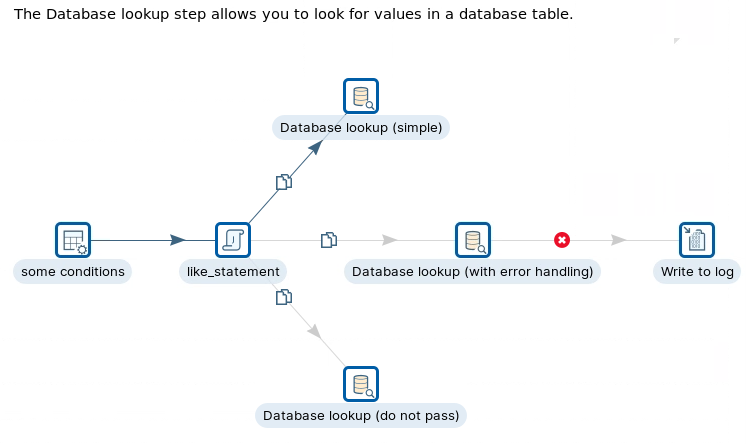 The Database lookup step allows you to look for values in a database table.

Database lookup (simple)

some conditions

like_statement

Database lookup (with error handling)

Write to log

Database lookup (do not pass)